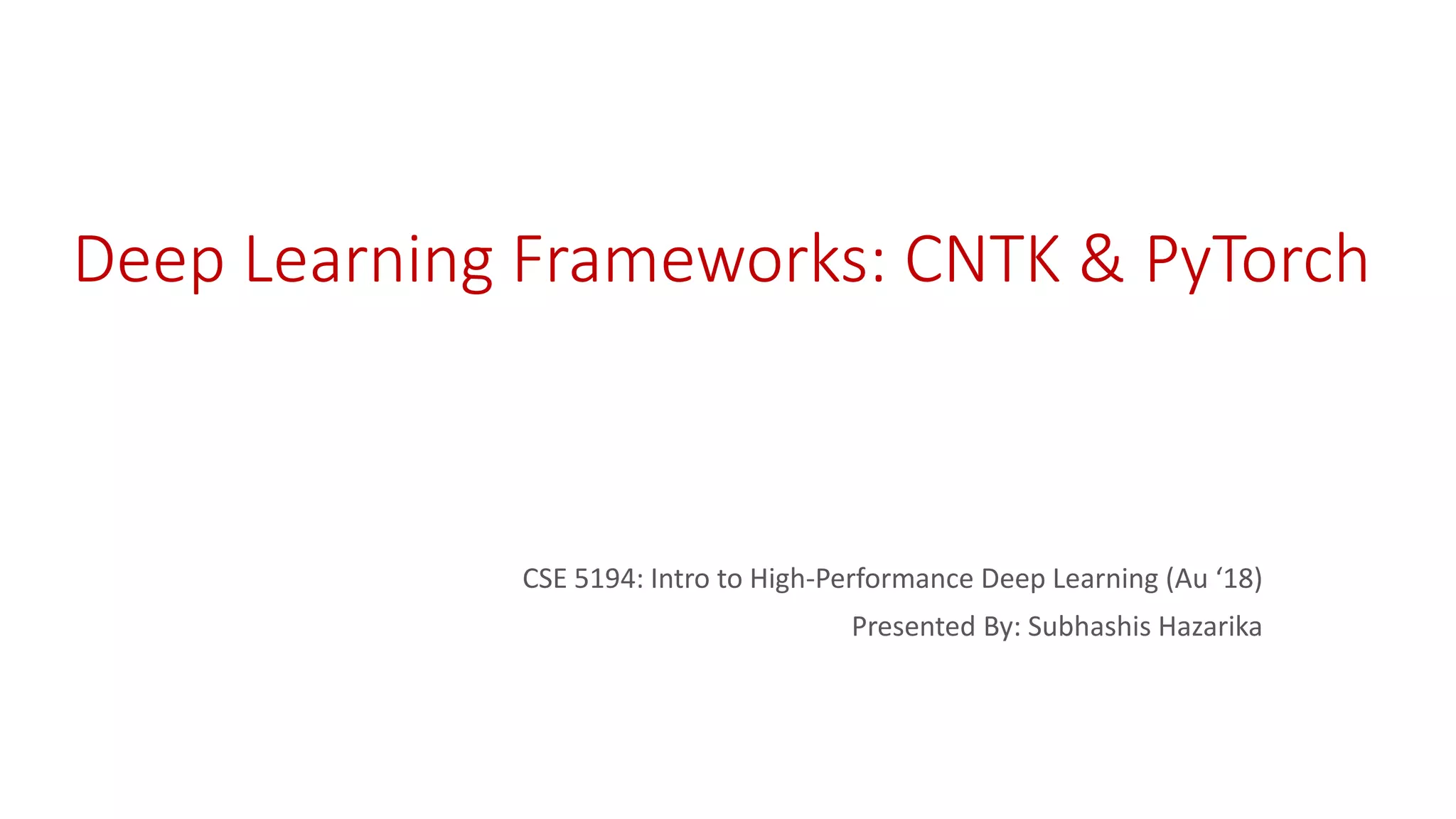 Deep Learning Frameworks: CNTK & PyTorch

CSE 5194: Intro to High-Performance Deep Learning (Au ‘18)

Presented By: Subhashis Hazarika